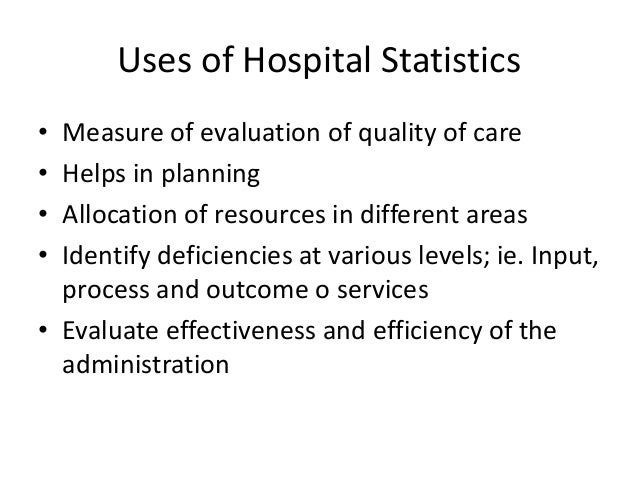 Uses of Hospital Statistics

• Measure of evaluation of quality of care
• Helps in planning
• Allocation of resources in different areas
• Identify deficiencies at various levels; ie. Input, process and outcome o services
• Evaluate effectiveness and efficiency of the administration